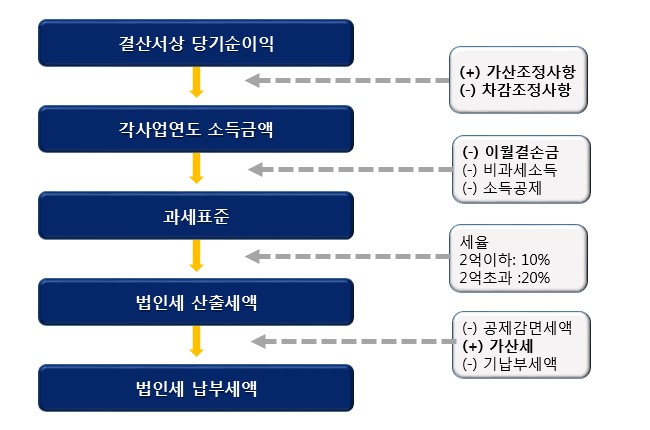 결산서상 당기순이익

(+) 가산조정사항
(-) 차감조정사항

각사업연도 소득금액

(-) 이월결손금
(-) 비과세소득
(-) 소득공제

과세표준

세율
2억이하: 10%
2억초과 :20%

법인세 산출세액

(-) 공제감면세액
(+) 가산세
(-) 기납부세액

법인세 납부세액